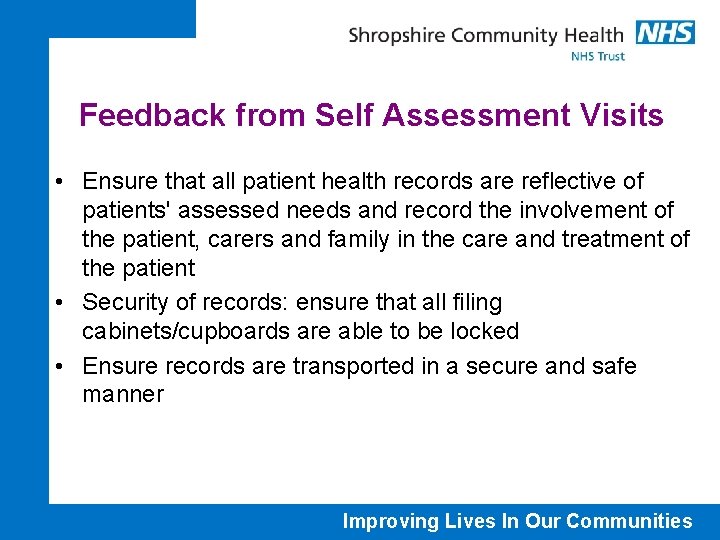 Shropshire Community Health NHS
NHS Trust

Feedback from Self Assessment Visits

• Ensure that all patient health records are reflective of patients' assessed needs and record the involvement of the patient, carers and family in the care and treatment of the patient
• Security of records: ensure that all filing cabinets/cupboards are able to be locked
• Ensure records are transported in a secure and safe manner

Improving Lives In Our Communities